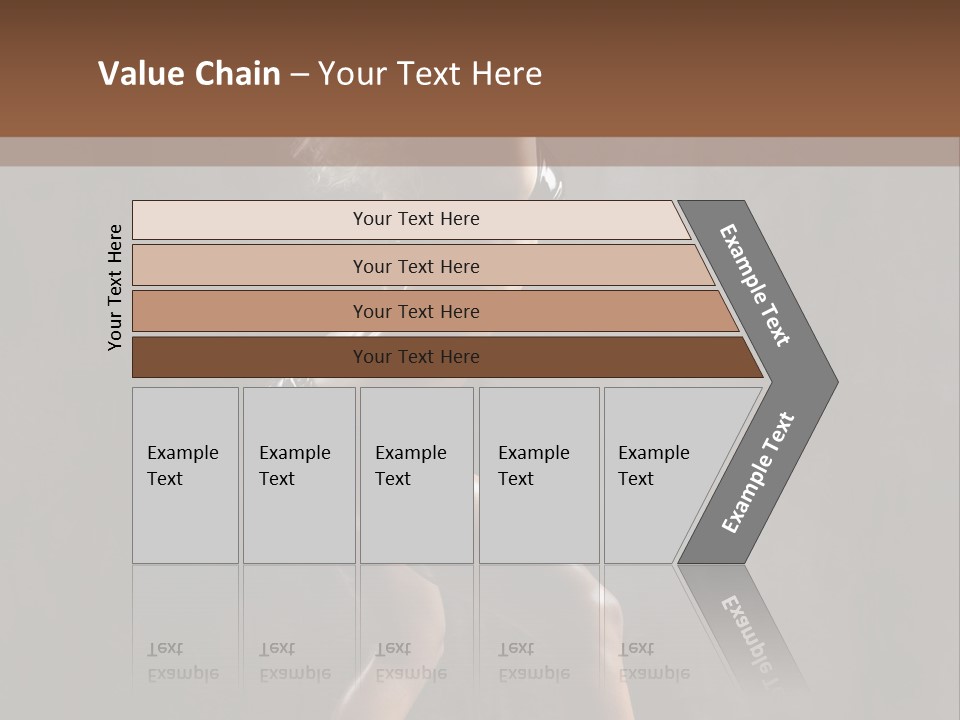 Value Chain – Your Text Here

Your Text Here

Your Text Here

Your Text Here

Your Text Here

Your Text Here

Example Text

Example Text

Example Text

Example Text

Example Text

Example Text

Example Text